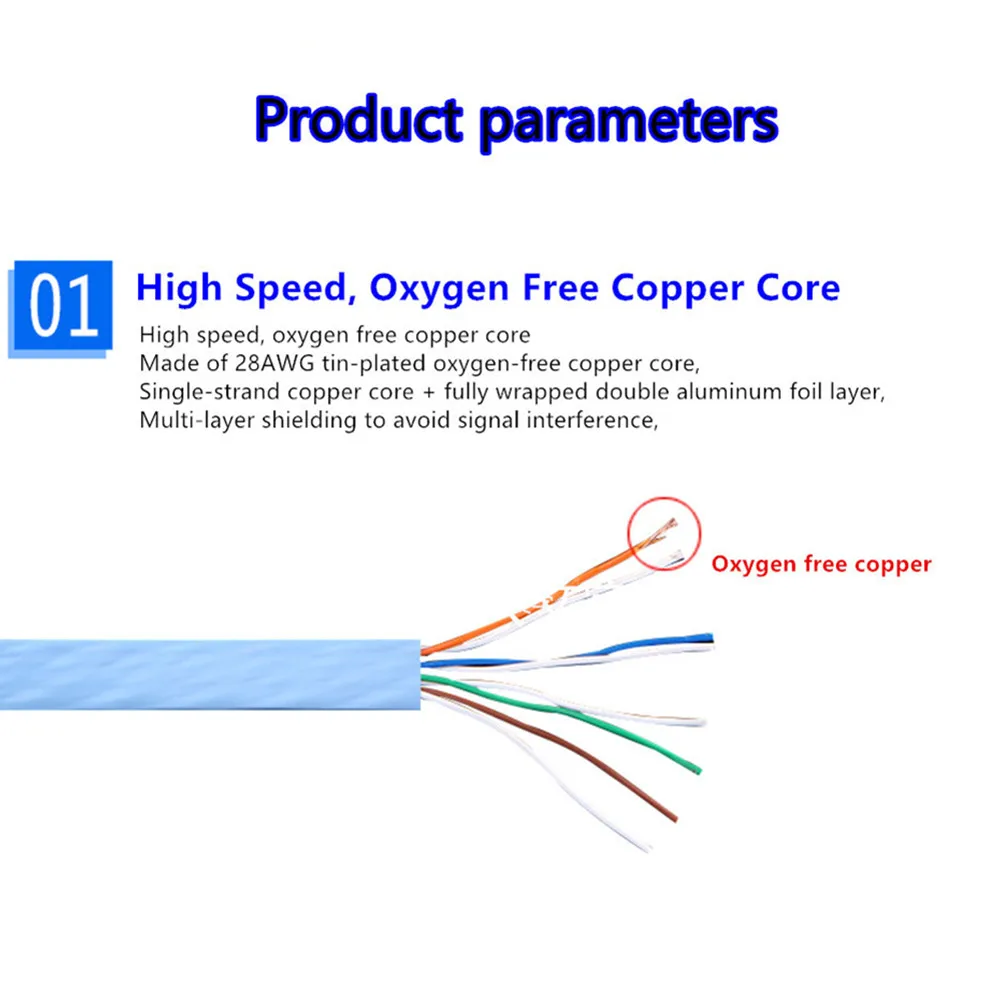 Product parameters

01

High Speed, Oxygen Free Copper Core

High speed, oxygen free copper core
Made of 28AWG tin-plated oxygen-free copper core,
Single-strand copper core + fully wrapped double aluminum foil layer,
Multi-layer shielding to avoid signal interference,

Oxygen free copper